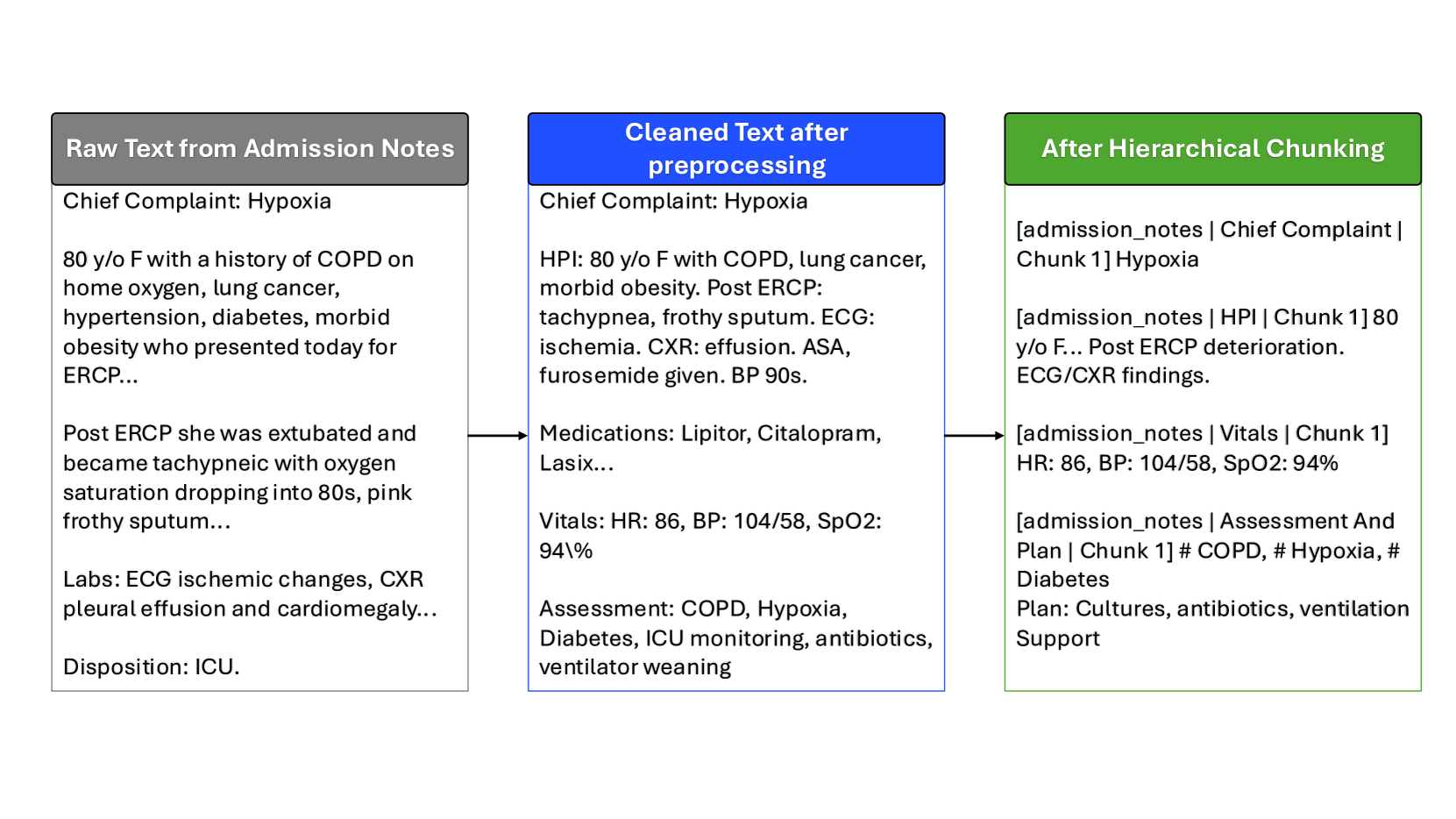 Raw Text from Admission Notes

Chief Complaint: Hypoxia

80 y/o F with a history of COPD on home oxygen, lung cancer, hypertension, diabetes, morbid obesity who presented today for ERCP...

Post ERCP she was extubated and became tachypneic with oxygen saturation dropping into 80s, pink frothy sputum...

Labs: ECG ischemic changes, CXR pleural effusion and cardiomegaly...

Disposition: ICU.

Cleaned Text after preprocessing

Chief Complaint: Hypoxia

HPI: 80 y/o F with COPD, lung cancer, morbid obesity. Post ERCP: tachypnea, frothy sputum. ECG: ischemia. CXR: effusion. ASA, furosemide given. BP 90s.

Medications: Lipitor, Citalopram, Lasix...

Vitals: HR: 86, BP: 104/58, SpO2: 94\%

Assessment: COPD, Hypoxia, Diabetes, ICU monitoring, antibiotics, ventilator weaning

After Hierarchical Chunking

[admission_notes | Chief Complaint | Chunk 1] Hypoxia

[admission_notes | HPI | Chunk 1] 80 y/o F... Post ERCP deterioration. ECG/CXR findings.

[admission_notes | Vitals | Chunk 1] HR: 86, BP: 104/58, SpO2: 94%

[admission_notes | Assessment And Plan | Chunk 1] # COPD, # Hypoxia, # Diabetes
Plan: Cultures, antibiotics, ventilation Support